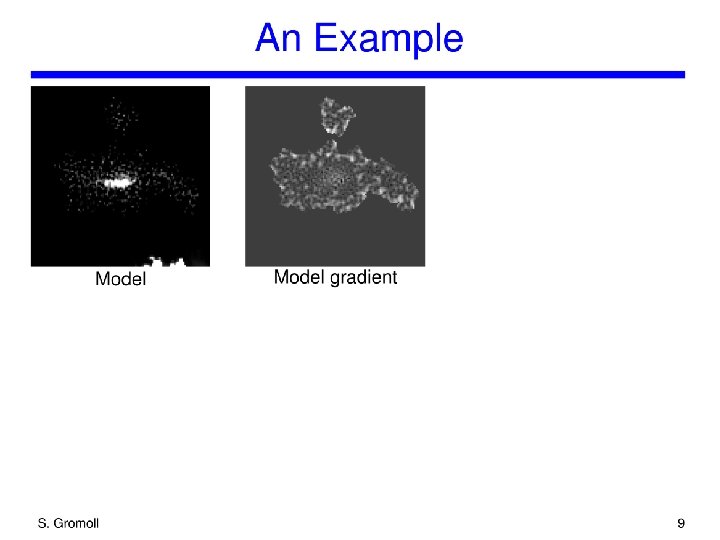 An Example

Model

Model gradient

S. Gromoll

9